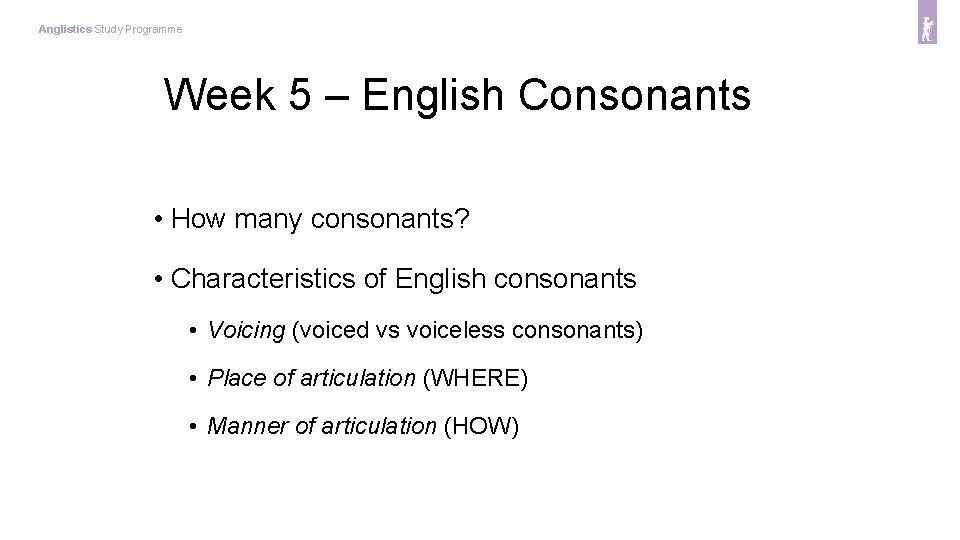 Anglistics Study Programme

Week 5 – English Consonants

• How many consonants?

• Characteristics of English consonants

• Voicing (voiced vs voiceless consonants)

• Place of articulation (WHERE)

• Manner of articulation (HOW)